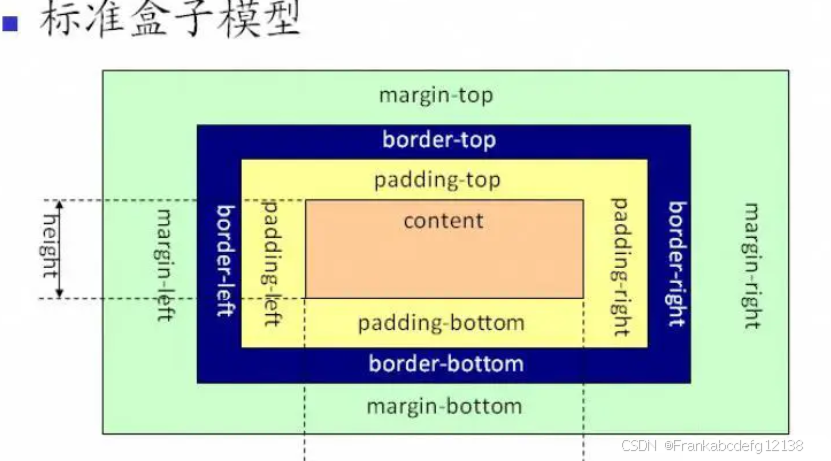 标准盒子模型

margin-top
border-top
padding-top
height
margin-left
border-left
padding-left
content
padding-right
border-right
margin-right
padding-bottom
border-bottom
margin-bottom

CSDN @Frankabcdefg12138